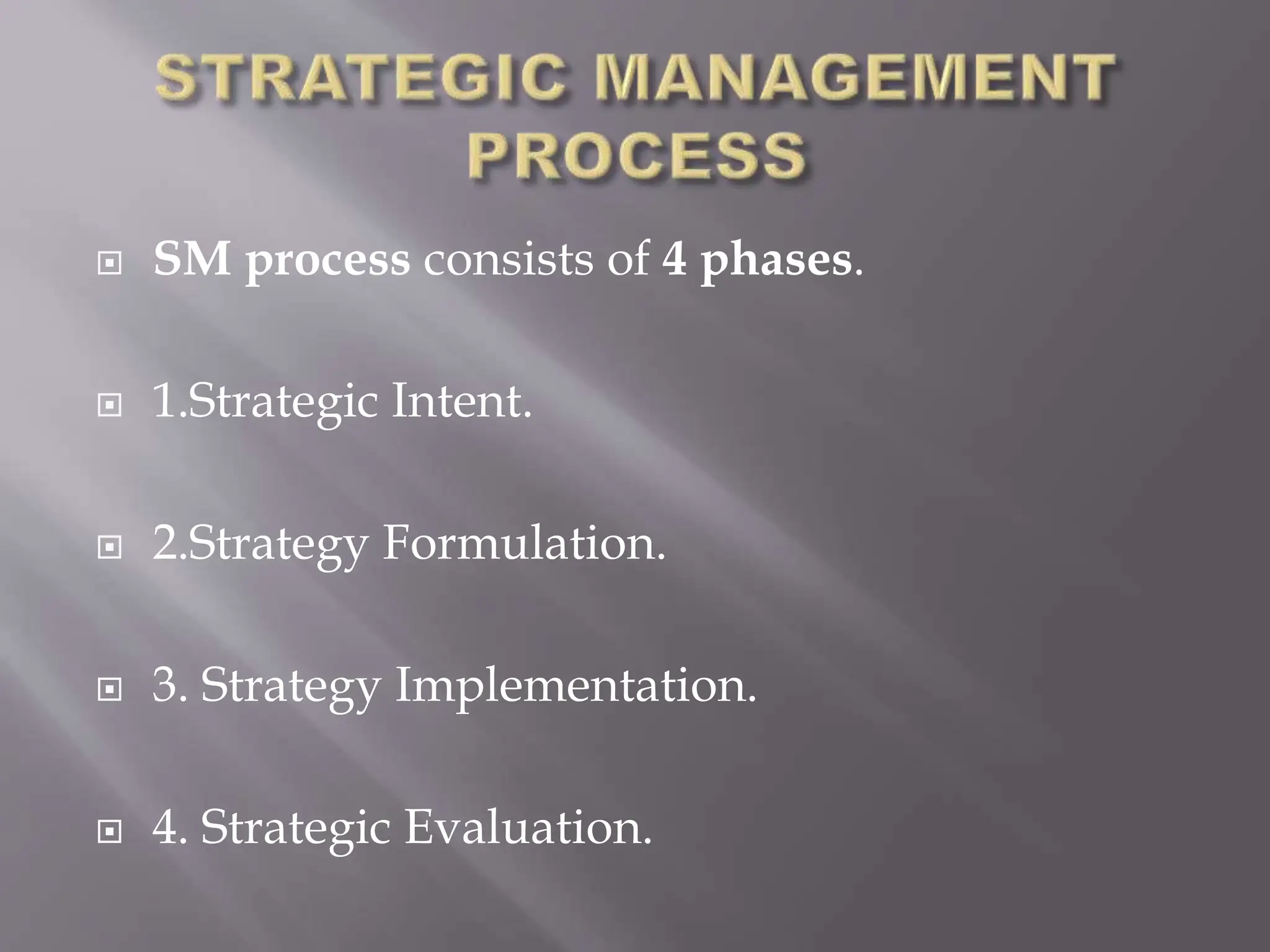 STRATEGIC MANAGEMENT PROCESS

SM process consists of 4 phases.

1.Strategic Intent.

2.Strategy Formulation.

3. Strategy Implementation.

4. Strategic Evaluation.